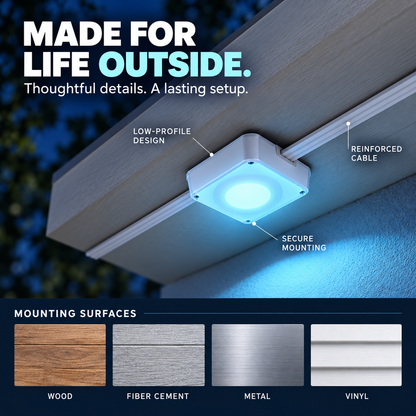 MADE FOR LIFE OUTSIDE.
Thoughtful details. A lasting setup.

LOW-PROFILE DESIGN

REINFORCED CABLE

SECURE MOUNTING

MOUNTING SURFACES

WOOD

FIBER CEMENT

METAL

VINYL